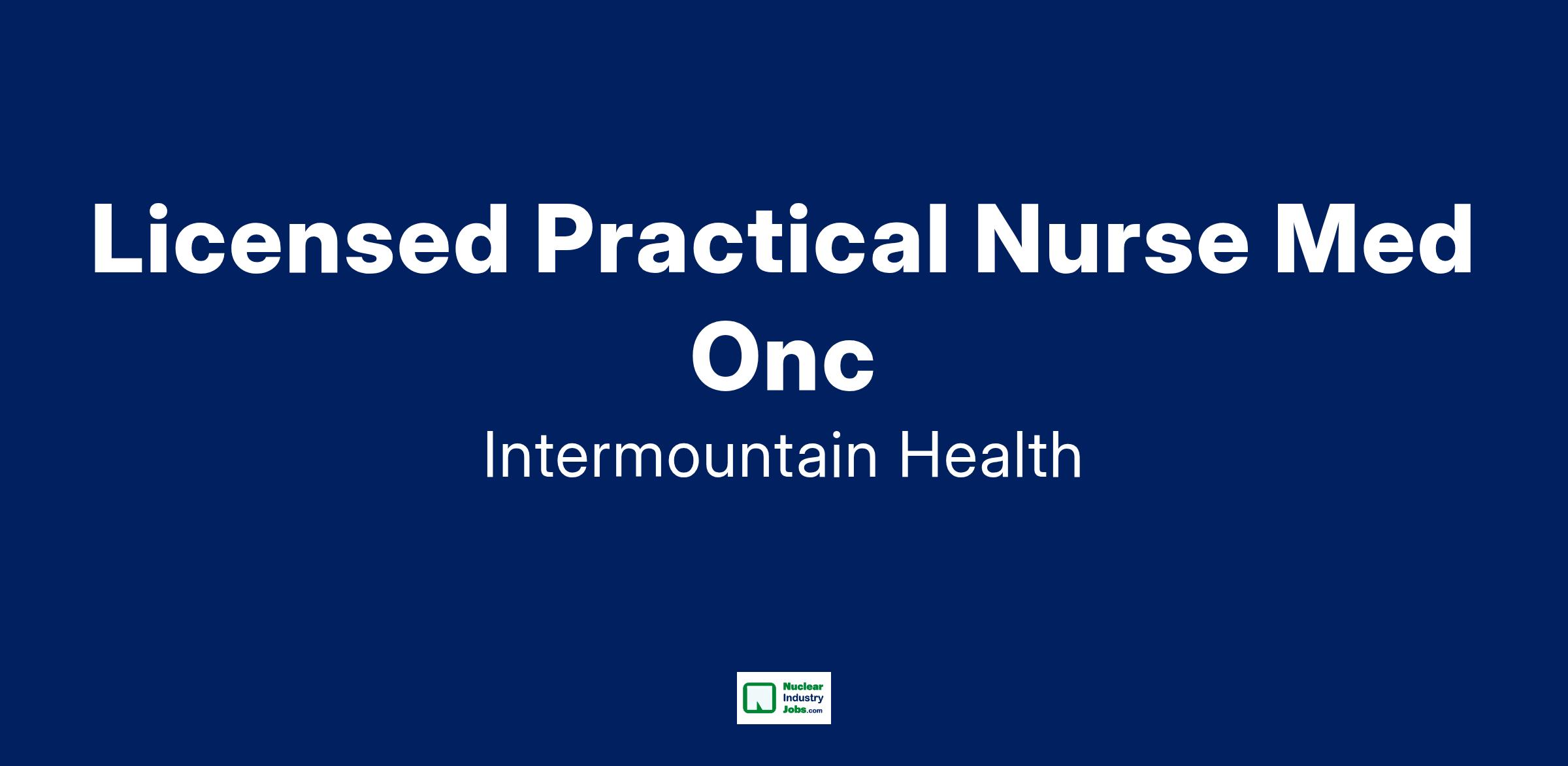 Licensed Practical Nurse Med Onc

Intermountain Health

Nuclear Industry Jobs.com